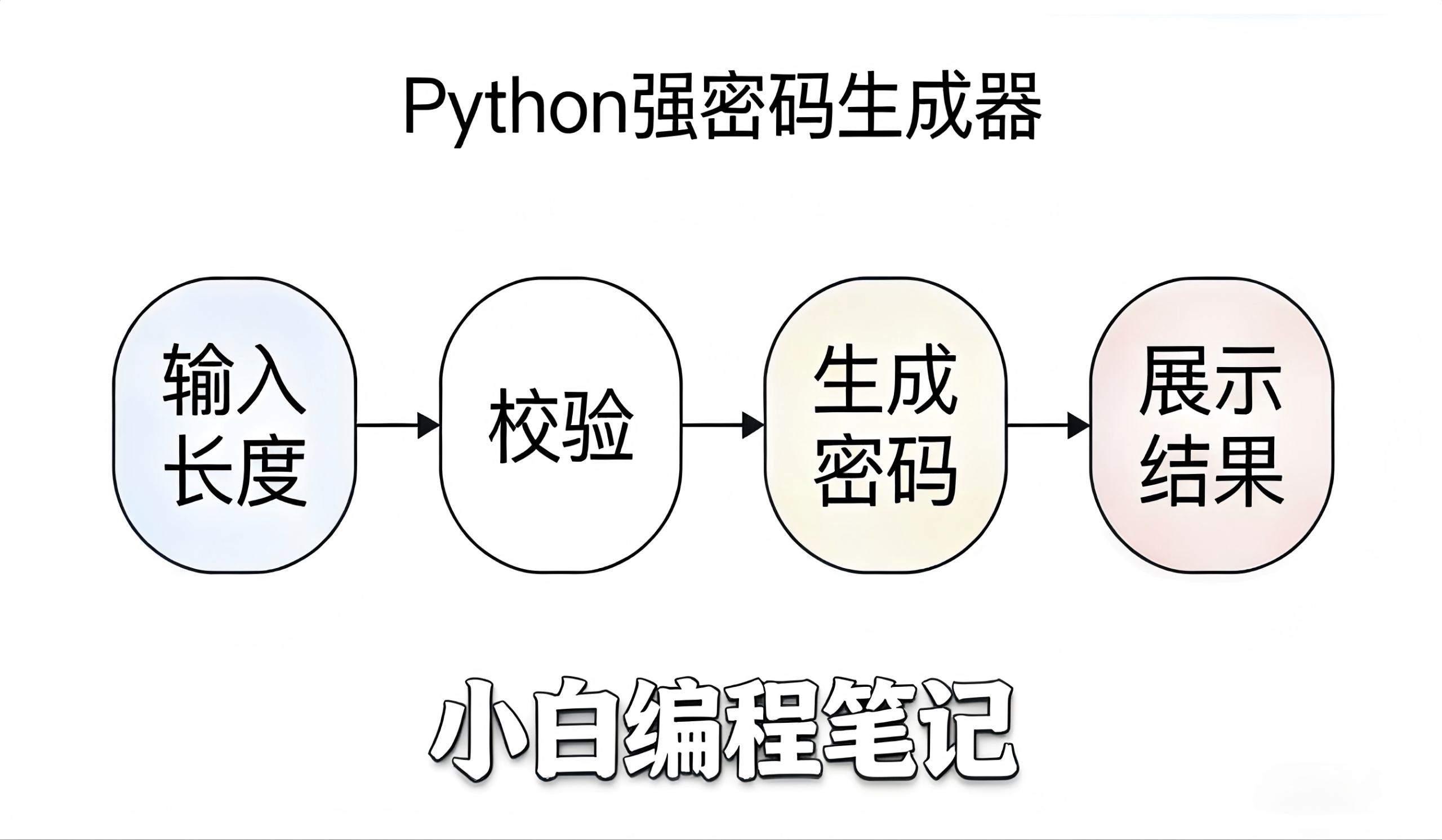 Python强密码生成器

输入长度

校验

生成密码

展示结果

小白编程笔记